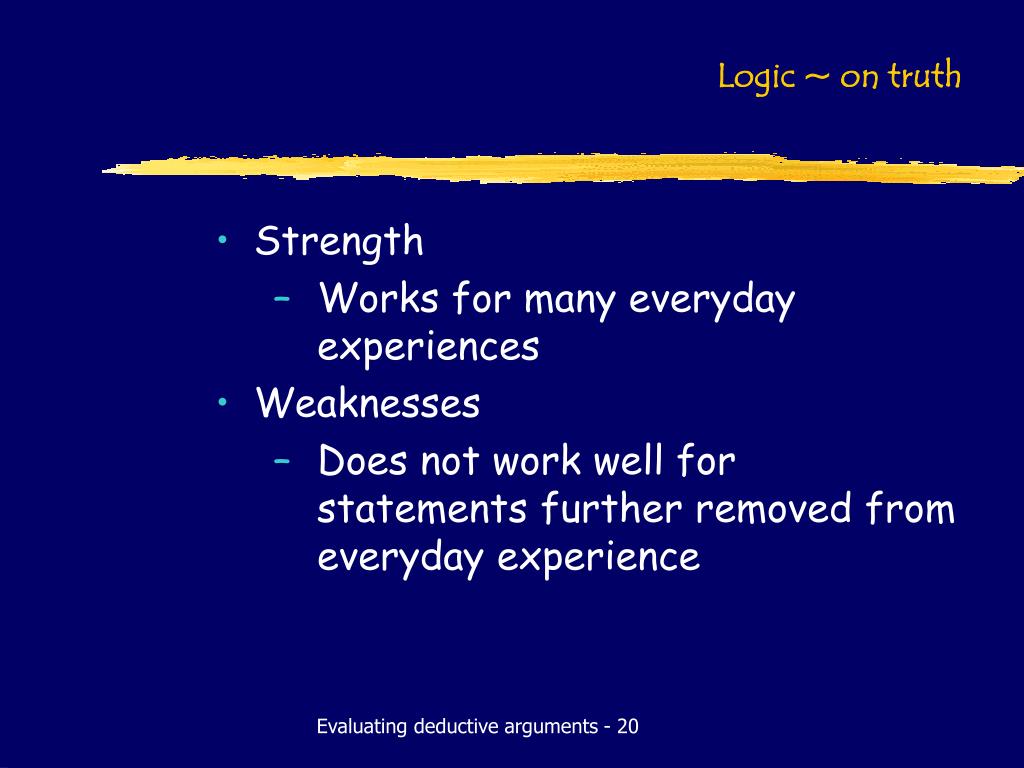 Logic ~ on truth

• Strength
– Works for many everyday experiences
• Weaknesses
– Does not work well for statements further removed from everyday experience

Evaluating deductive arguments - 20